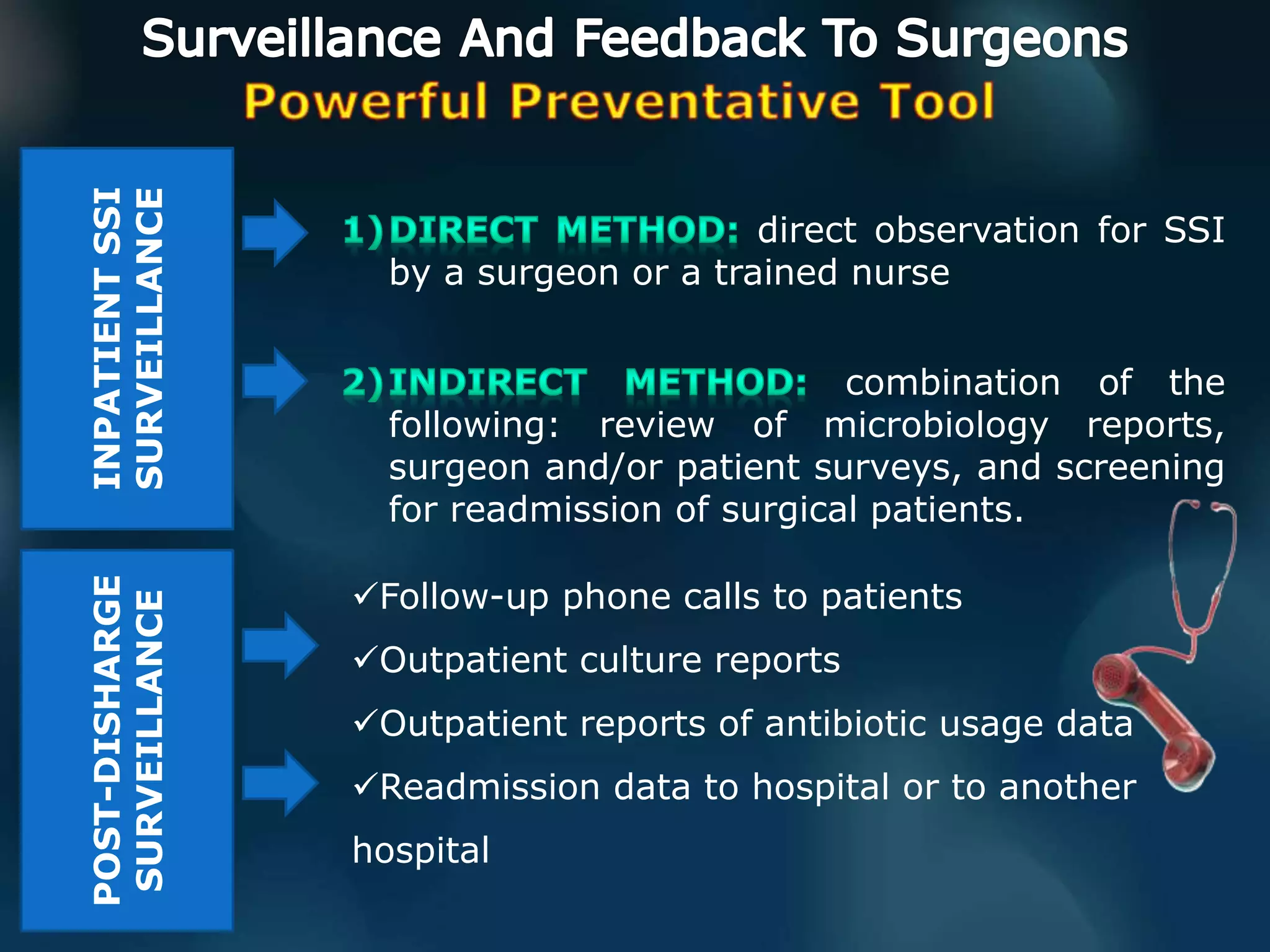 Surveillance And Feedback To Surgeons
Powerful Preventative Tool

INPATIENT SSI SURVEILLANCE

1) DIRECT METHOD: direct observation for SSI by a surgeon or a trained nurse

2) INDIRECT METHOD: combination of the following: review of microbiology reports, surgeon and/or patient surveys, and screening for readmission of surgical patients.

POST-DISHARGE SURVEILLANCE

✓Follow-up phone calls to patients

✓Outpatient culture reports

✓Outpatient reports of antibiotic usage data

✓Readmission data to hospital or to another hospital